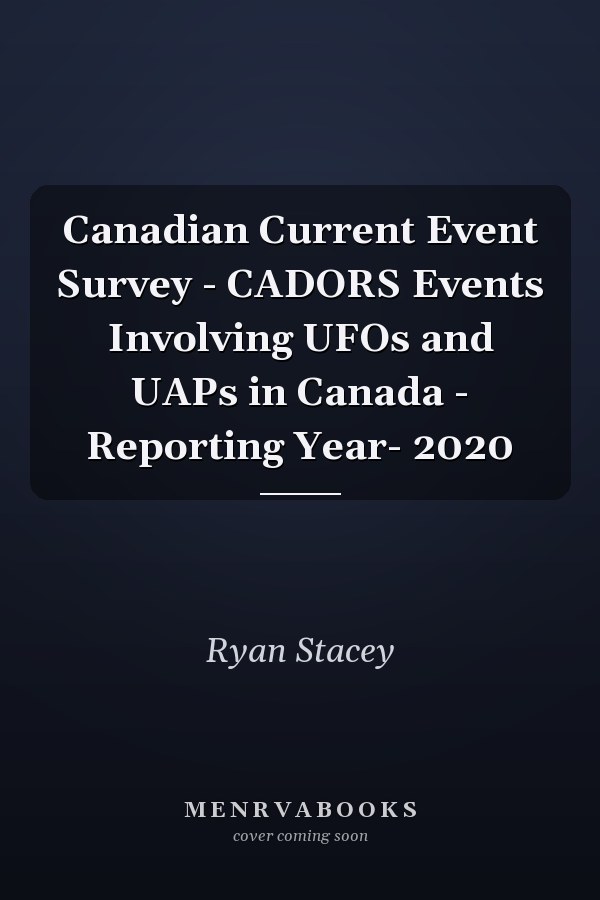 Canadian Current Event Survey - CADORS Events Involving UFOs and UAPs in Canada - Reporting Year- 2020

Ryan Stacey

MENRVABOOKS
cover coming soon